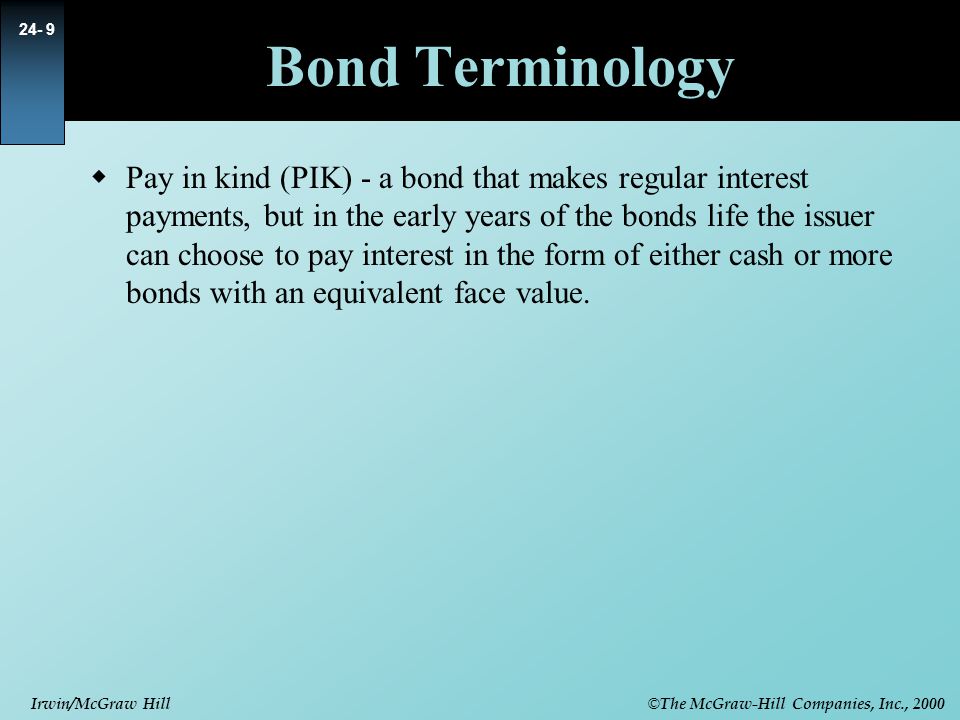 24- 9

Bond Terminology

◆ Pay in kind (PIK) - a bond that makes regular interest payments, but in the early years of the bonds life the issuer can choose to pay interest in the form of either cash or more bonds with an equivalent face value.

Irwin/McGraw Hill

©The McGraw-Hill Companies, Inc., 2000